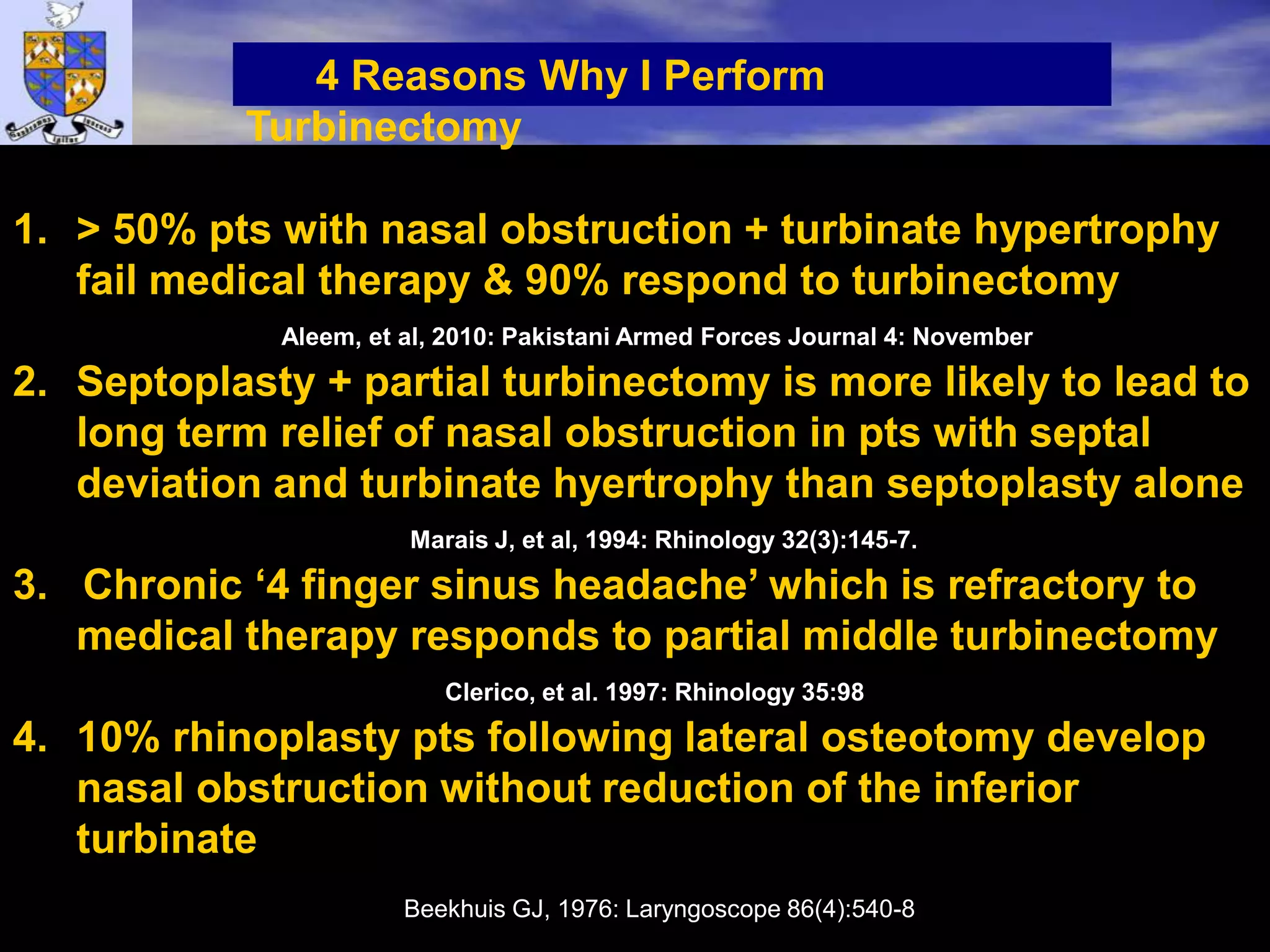 4 Reasons Why I Perform Turbinectomy

1. > 50% pts with nasal obstruction + turbinate hypertrophy fail medical therapy & 90% respond to turbinectomy

Aleem, et al, 2010: Pakistani Armed Forces Journal 4: November

2. Septoplasty + partial turbinectomy is more likely to lead to long term relief of nasal obstruction in pts with septal deviation and turbinate hyertrophy than septoplasty alone

Marais J, et al, 1994: Rhinology 32(3):145-7.

3. Chronic ‘4 finger sinus headache’ which is refractory to medical therapy responds to partial middle turbinectomy

Clerico, et al. 1997: Rhinology 35:98

4. 10% rhinoplasty pts following lateral osteotomy develop nasal obstruction without reduction of the inferior turbinate

Beekhuis GJ, 1976: Laryngoscope 86(4):540-8